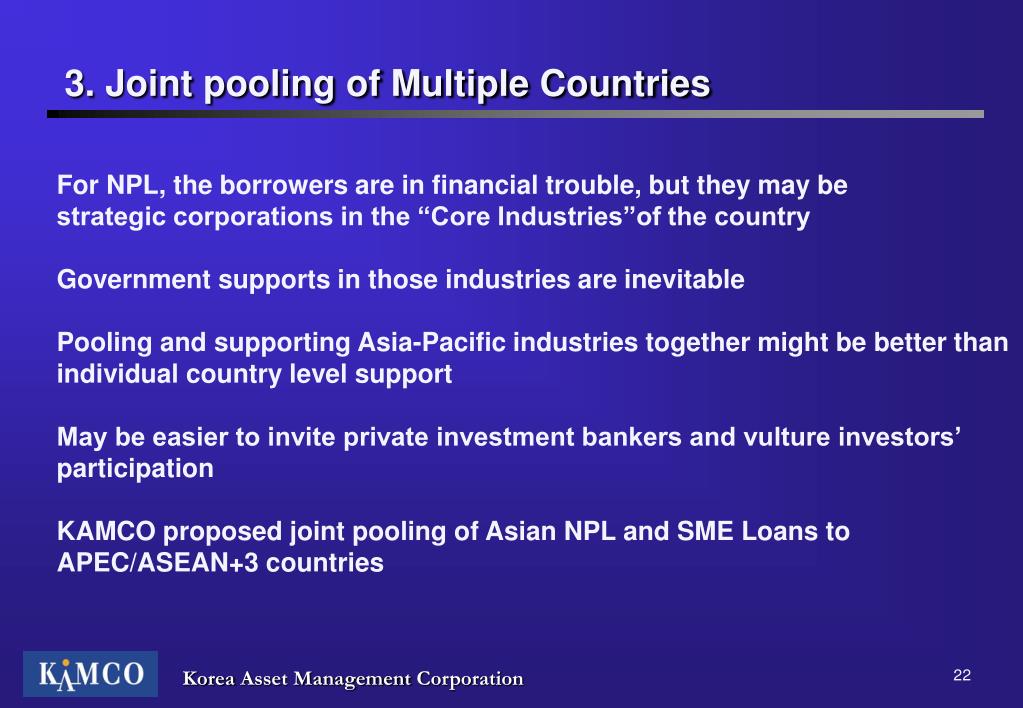 3. Joint pooling of Multiple Countries

For NPL, the borrowers are in financial trouble, but they may be strategic corporations in the “Core Industries”of the country

Government supports in those industries are inevitable

Pooling and supporting Asia-Pacific industries together might be better than individual country level support

May be easier to invite private investment bankers and vulture investors’ participation

KAMCO proposed joint pooling of Asian NPL and SME Loans to APEC/ASEAN+3 countries

KAMCO

Korea Asset Management Corporation

22